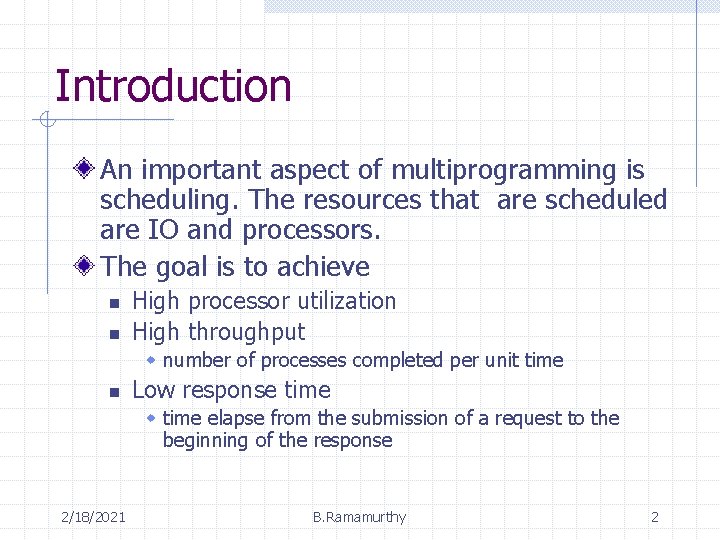 Introduction

An important aspect of multiprogramming is scheduling. The resources that are scheduled are IO and processors.

The goal is to achieve

High processor utilization

High throughput

number of processes completed per unit time

Low response time

time elapse from the submission of a request to the beginning of the response

2/18/2021 B.Ramamurthy 2